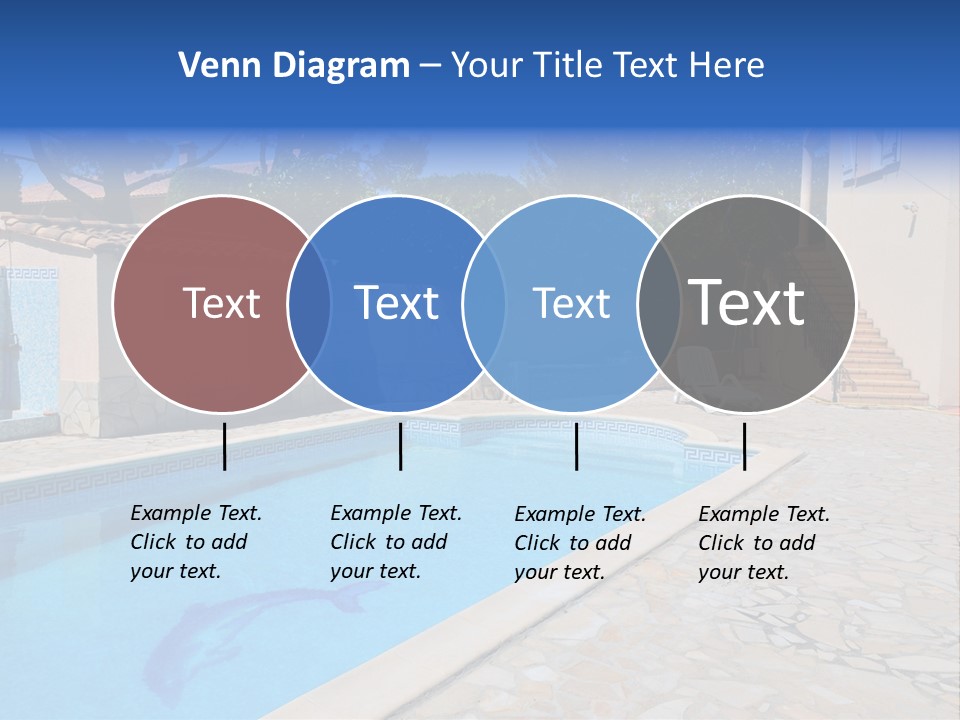 Venn Diagram – Your Title Text Here

Text

Text

Text

Text

Example Text. Click to add your text.

Example Text. Click to add your text.

Example Text. Click to add your text.

Example Text. Click to add your text.